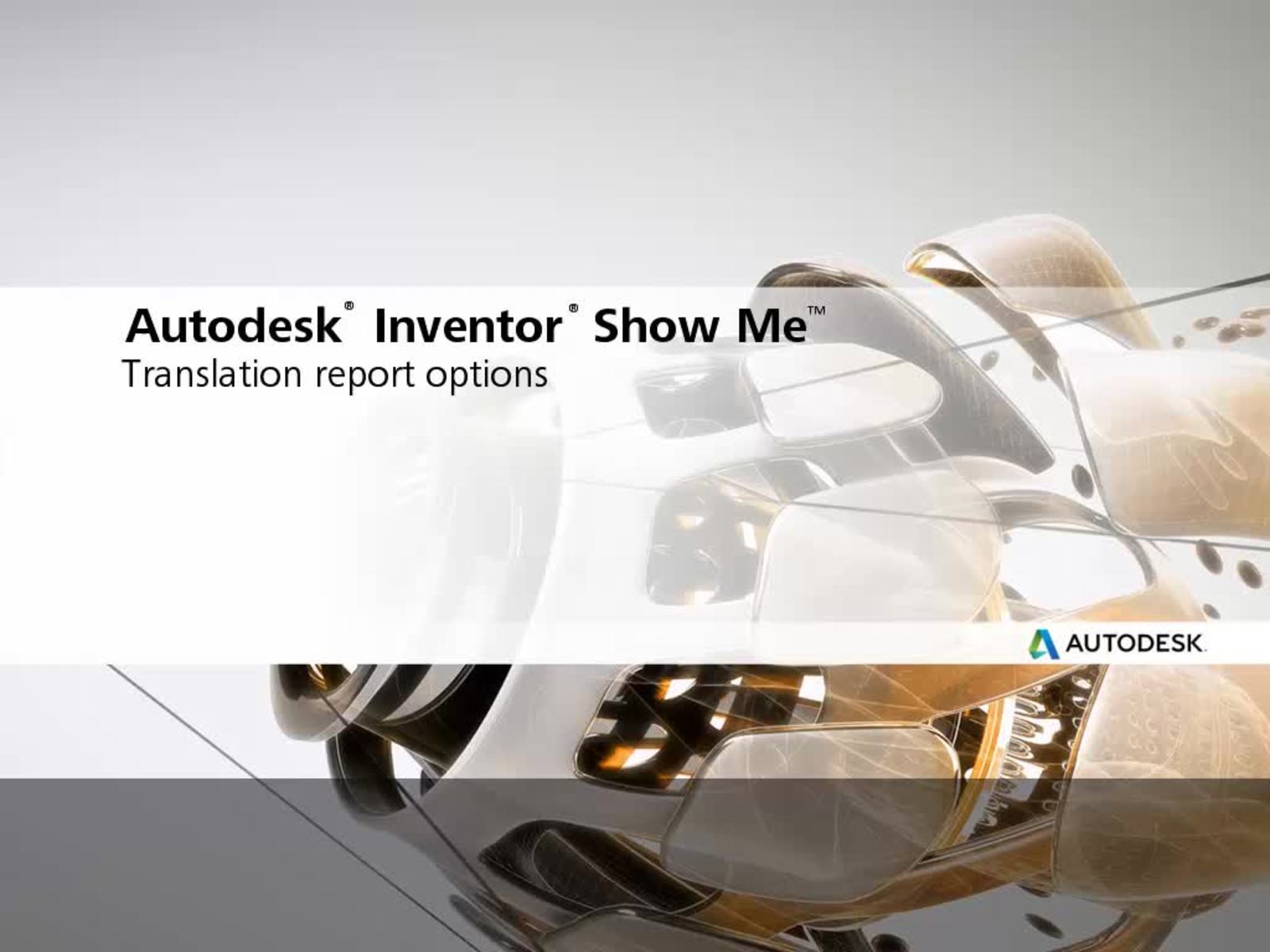 Autodesk® Inventor® Show Me™
Translation report options

AUTODESK.